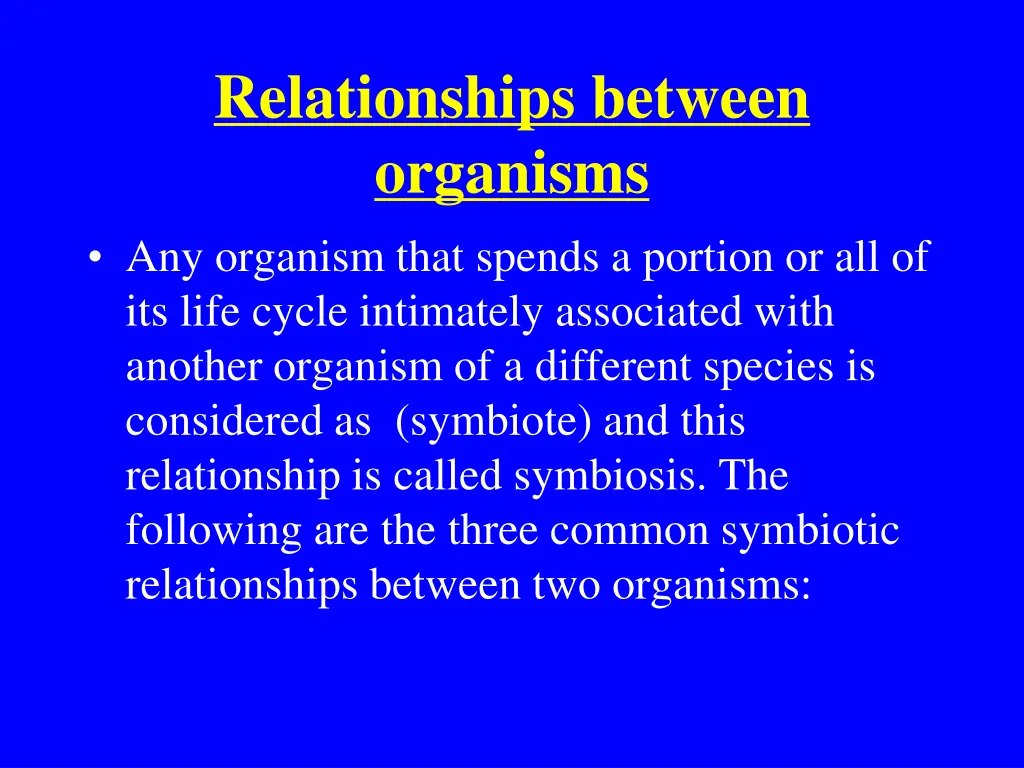 Relationships between organisms

• Any organism that spends a portion or all of its life cycle intimately associated with another organism of a different species is considered as  (symbiote) and this relationship is called symbiosis. The following are the three common symbiotic relationships between two organisms: